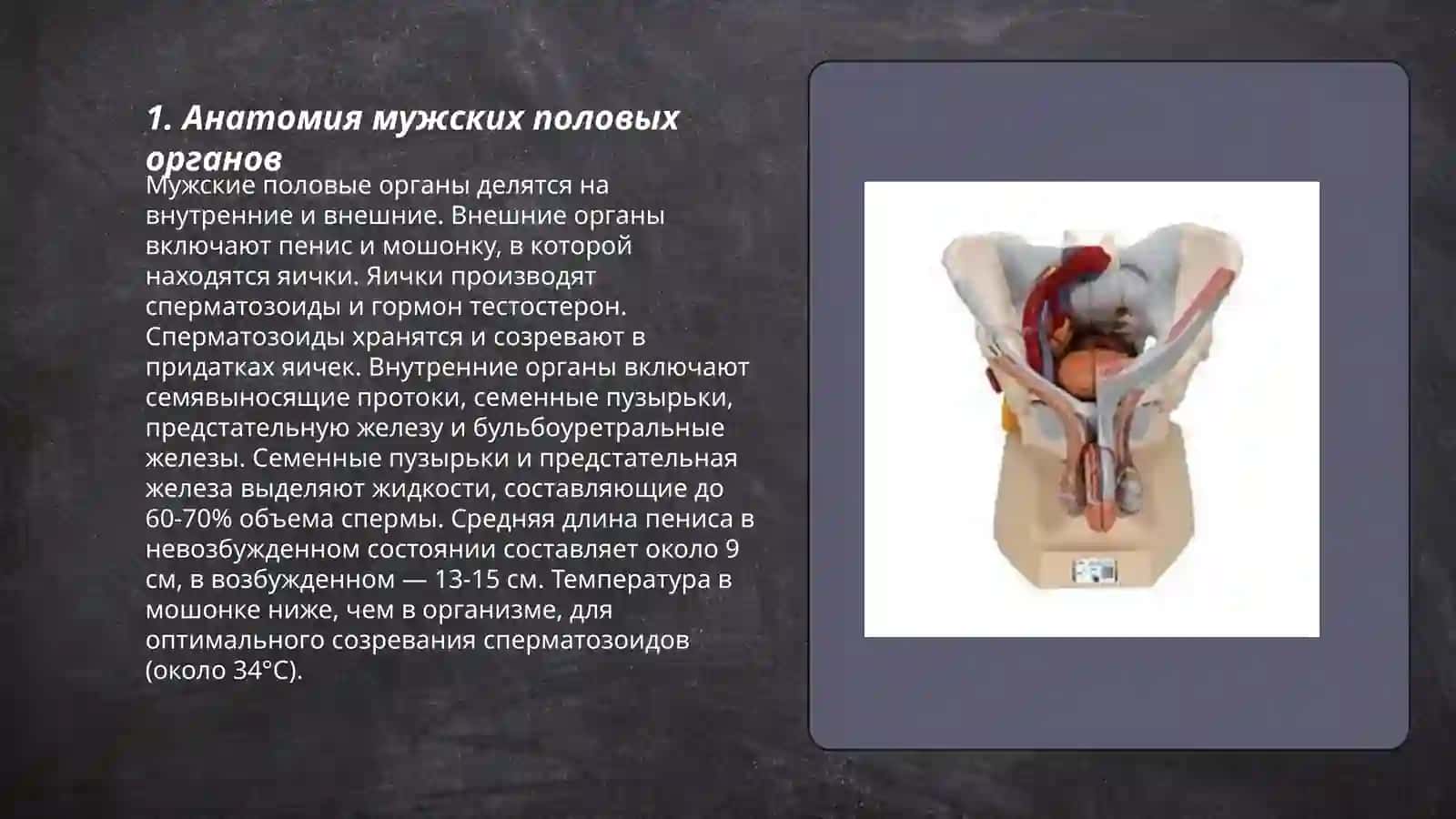 1. Анатомия мужских половых органов

Мужские половые органы делятся на внутренние и внешние. Внешние органы включают пенис и мошонку, в которой находятся яички. Яички производят сперматозоиды и гормон тестостерон. Сперматозоиды хранятся и созревают в придатках яичек. Внутренние органы включают семявыносящие протоки, семенные пузырьки, предстательную железу и бульбоуретральные железы. Семенные пузырьки и предстательная железа выделяют жидкости, составляющие до 60-70% объема спермы. Средняя длина пениса в невозбужденном состоянии составляет около 9 см, в возбужденном — 13-15 см. Температура в мошонке ниже, чем в организме, для оптимального созревания сперматозоидов (около 34°C).